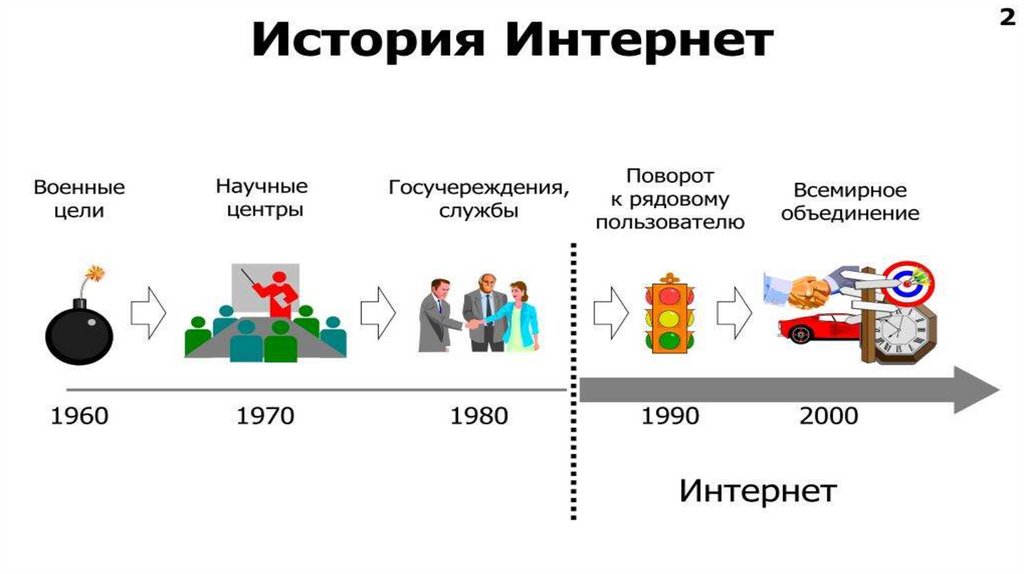 История Интернет

2

Военные цели

Научные центры

Госучереждения, службы

Поворот к рядовому пользователю

Всемирное объединение

1960

1970

1980

1990

2000

Интернет